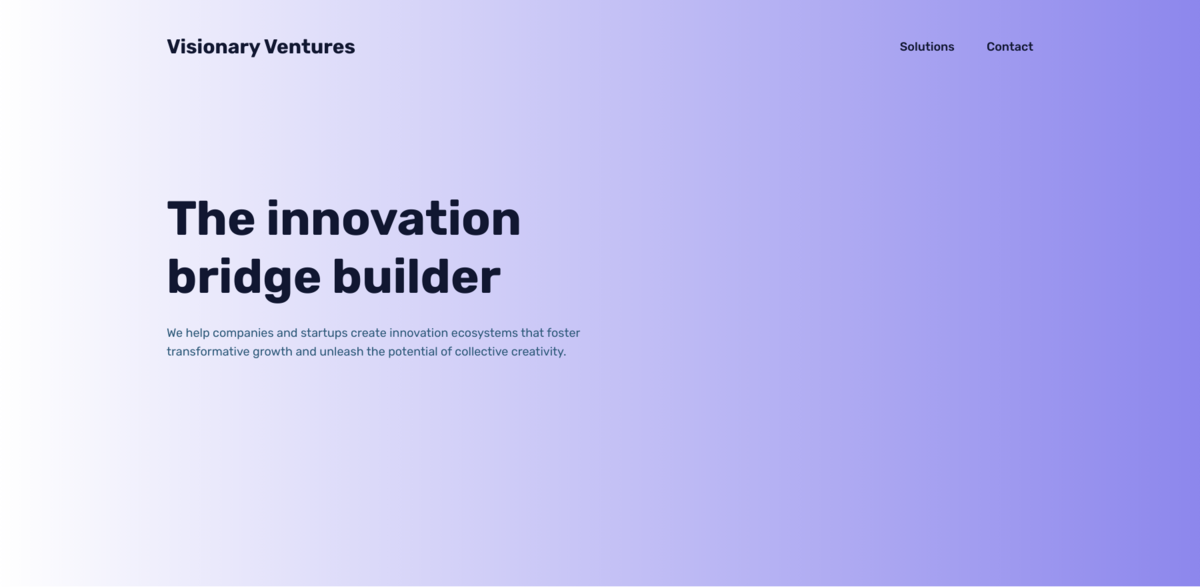 Visionary Ventures

Solutions
Contact

The innovation bridge builder

We help companies and startups create innovation ecosystems that foster transformative growth and unleash the potential of collective creativity.